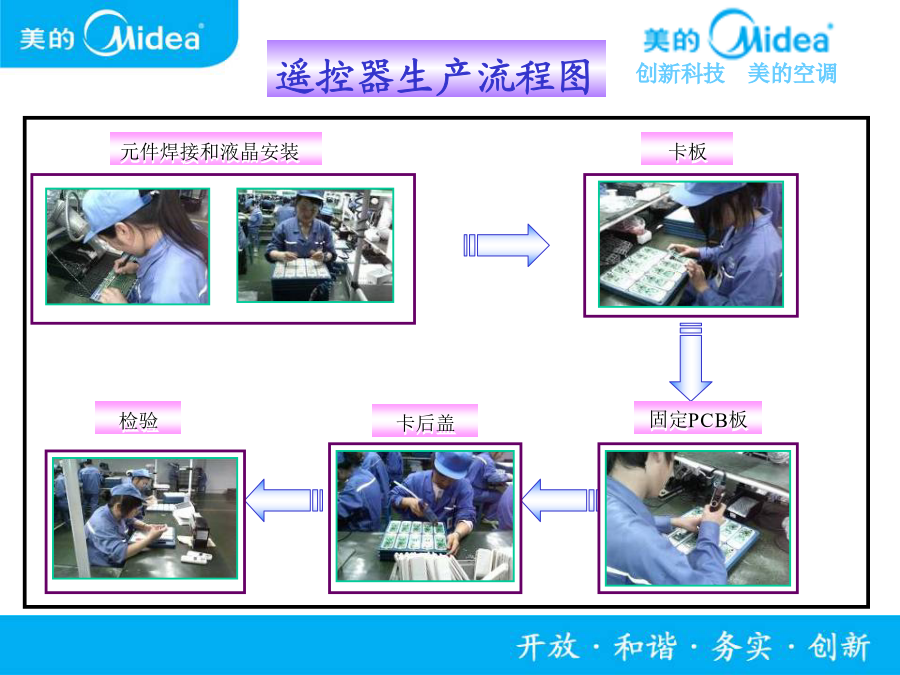 美的 Midea

遥控器生产流程图

美的 Midea
创新科技 美的空调

元件焊接和液晶安装

卡板

固定PCB板

卡后盖

检验

开放 · 和谐 · 务实 · 创新